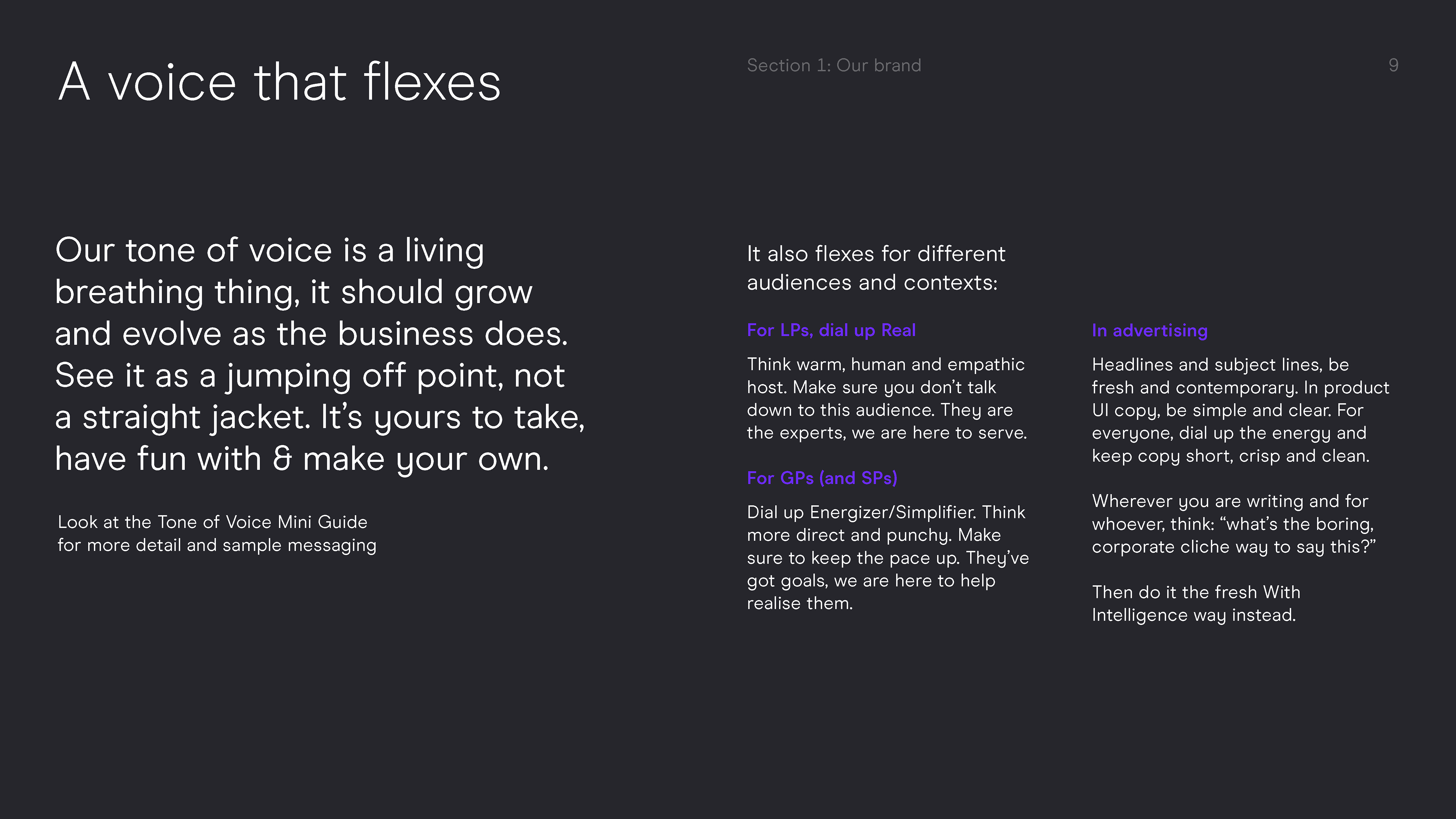 A voice that flexes

Section 1: Our brand

9

Our tone of voice is a living breathing thing, it should grow and evolve as the business does. See it as a jumping off point, not a straight jacket. It’s yours to take, have fun with & make your own.

Look at the Tone of Voice Mini Guide for more detail and sample messaging

It also flexes for different audiences and contexts:

For LPs, dial up Real

Think warm, human and empathic host. Make sure you don’t talk down to this audience. They are the experts, we are here to serve.

For GPs (and SPs)

Dial up Energizer/Simplifier. Think more direct and punchy. Make sure to keep the pace up. They’ve got goals, we are here to help realise them.

In advertising

Headlines and subject lines, be fresh and contemporary. In product UI copy, be simple and clear. For everyone, dial up the energy and keep copy short, crisp and clean.

Wherever you are writing and for whoever, think: “what’s the boring, corporate cliche way to say this?”

Then do it the fresh With Intelligence way instead.